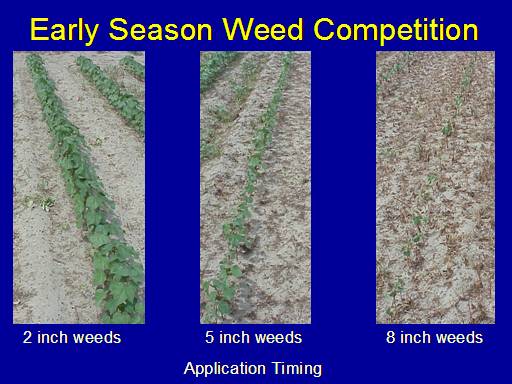 Early Season Weed Competition

2 inch weeds

5 inch weeds

8 inch weeds

Application Timing